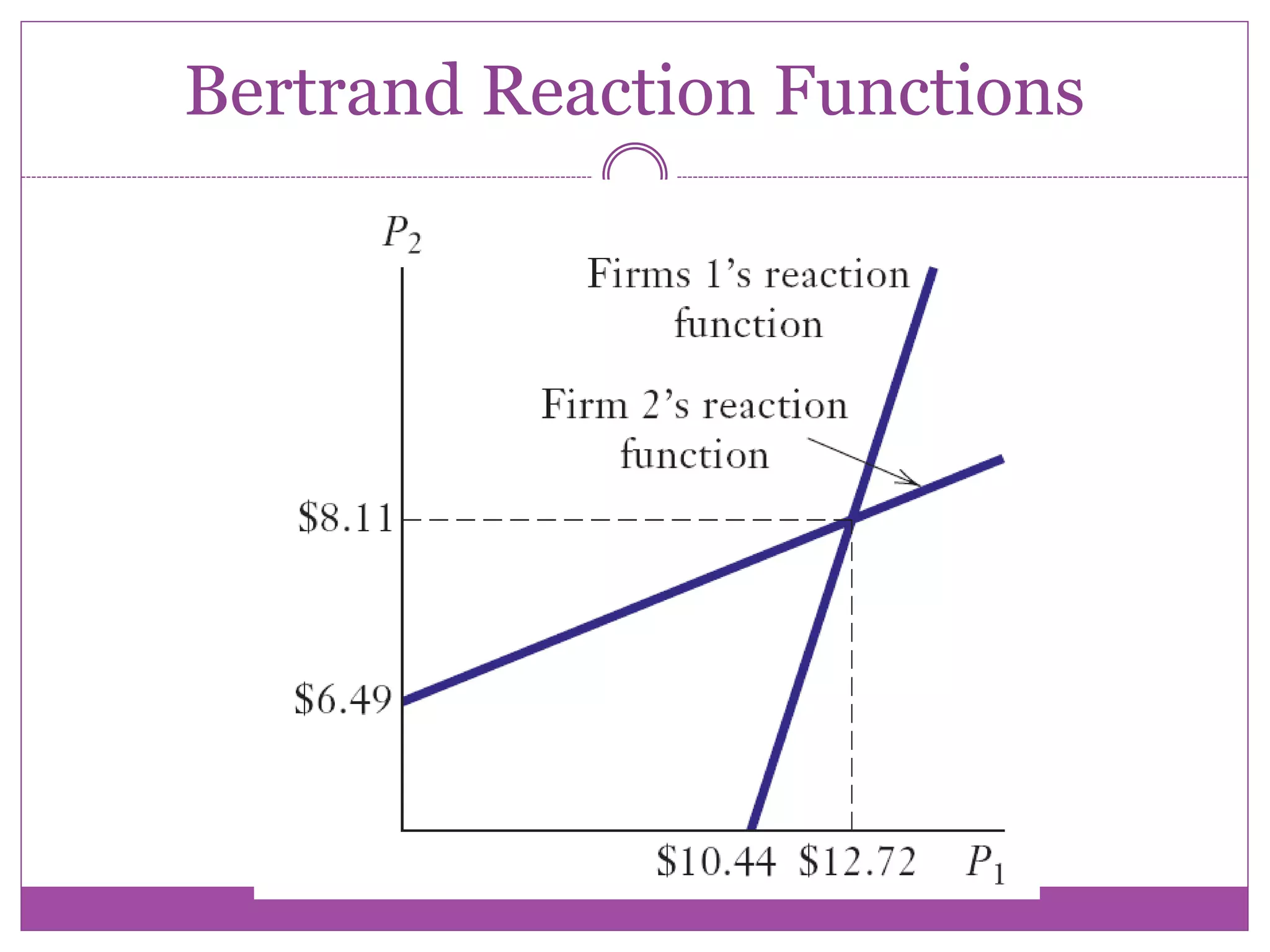 Bertrand Reaction Functions

$P_2$

Firms 1's reaction function

Firm 2's reaction function

\$8.11

\$6.49

\$10.44 \$12.72 $P_1$